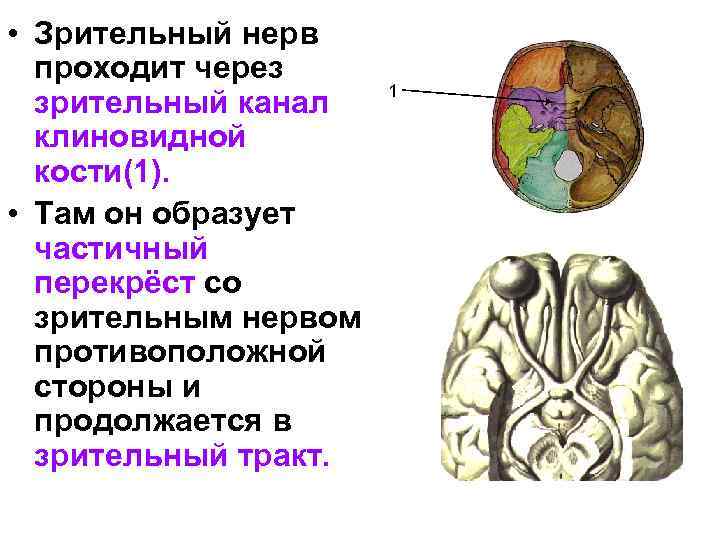 • Зрительный нерв проходит через зрительный канал клиновидной кости(1).

• Там он образует частичный перекрёст со зрительным нервом противоположной стороны и продолжается в зрительный тракт.

1